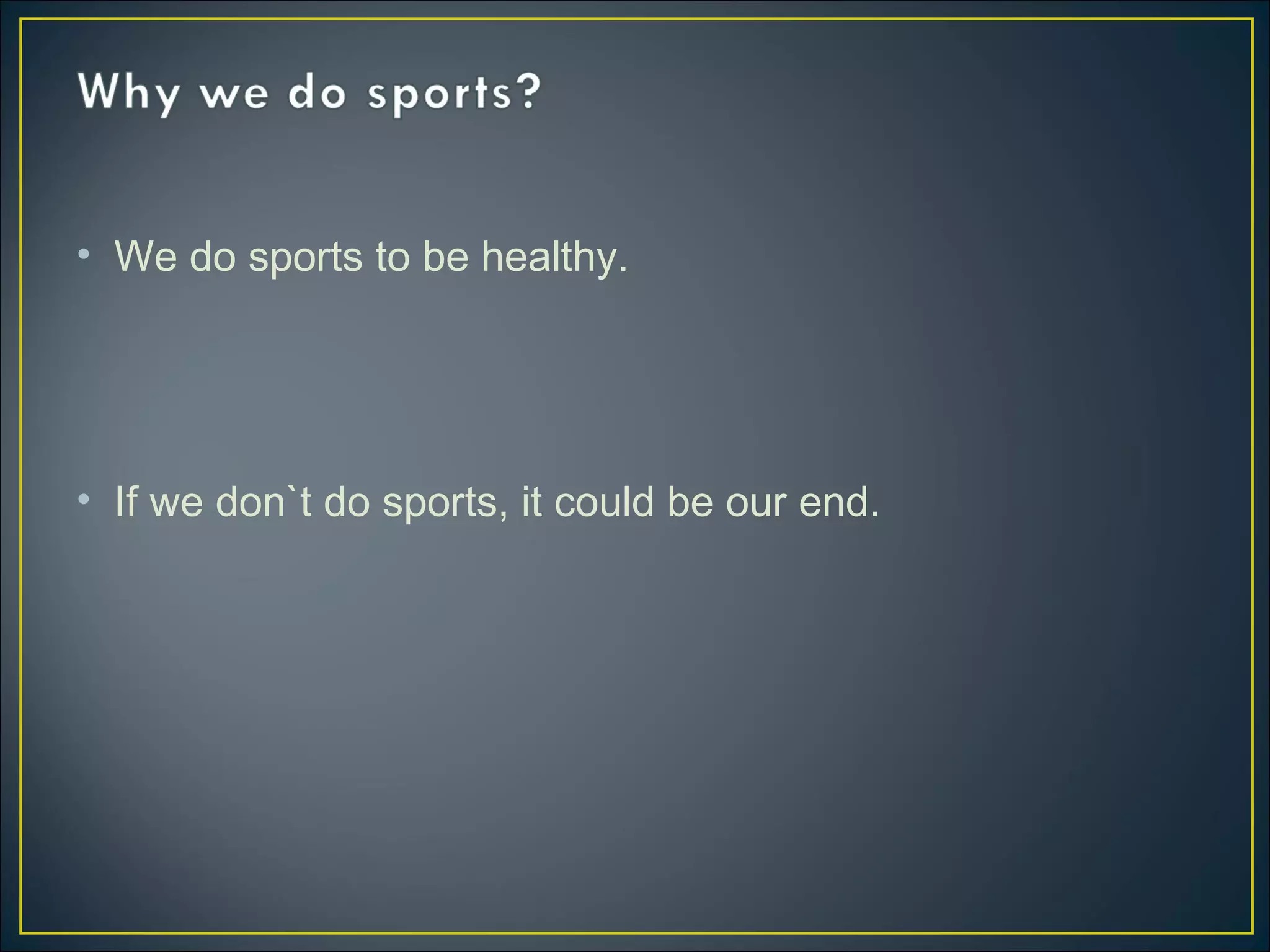 Why we do sports?

• We do sports to be healthy.

• If we don`t do sports, it could be our end.